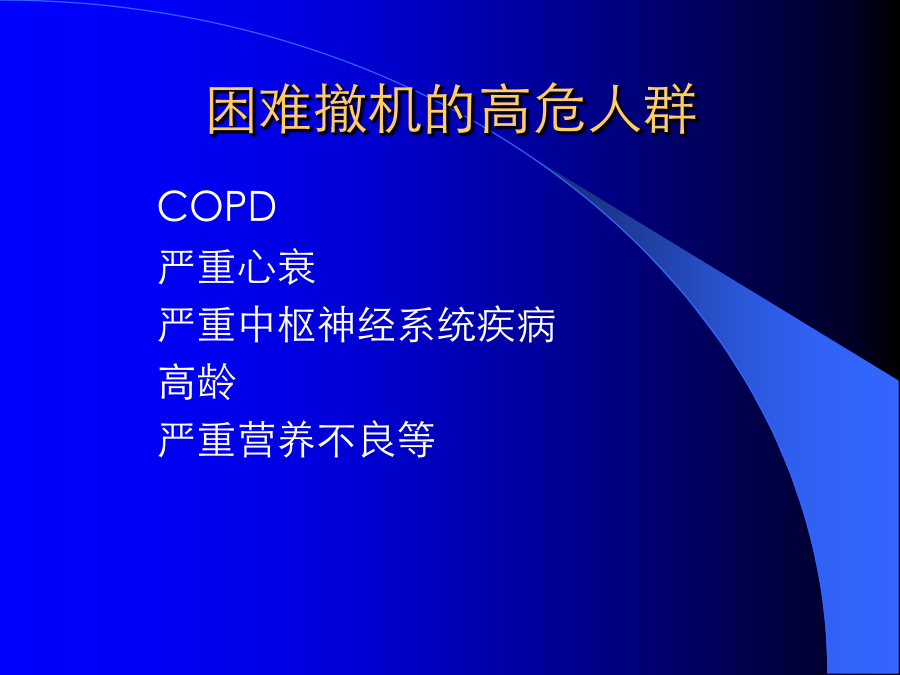 困难撤机的高危人群

COPD
严重心衰
严重中枢神经系统疾病
高龄
严重营养不良等